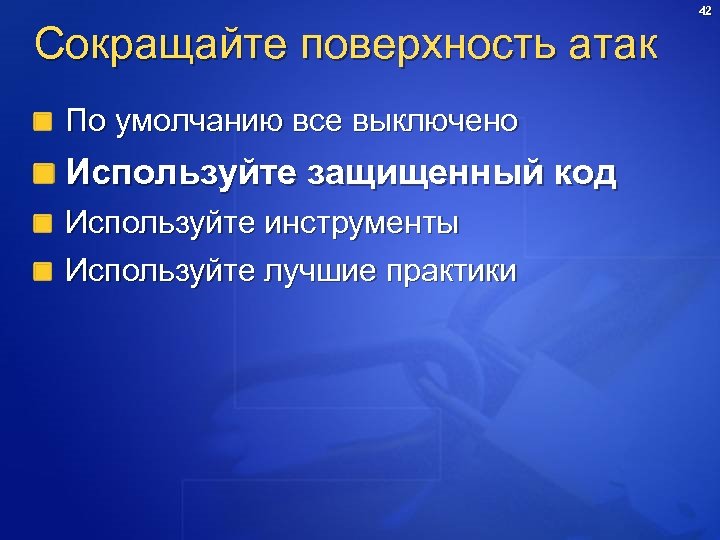 42

Сокращайте поверхность атак

По умолчанию все выключено

Используйте защищенный код

Используйте инструменты

Используйте лучшие практики